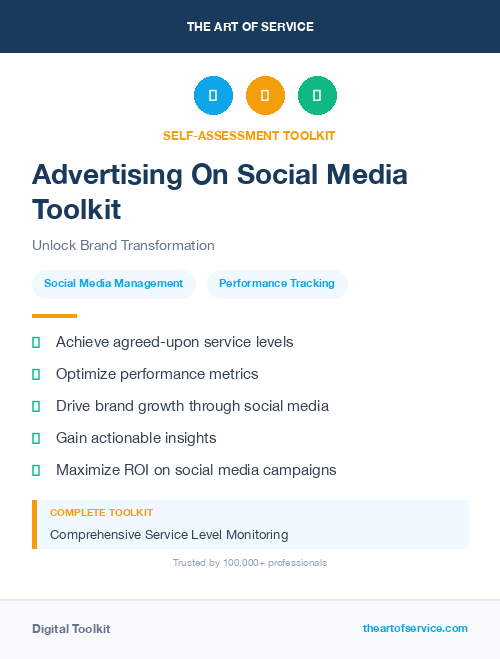 THE ART OF SERVICE

SELF-ASSESSMENT TOOLKIT

Advertising On Social Media Toolkit

Unlock Brand Transformation

Social Media Management

Performance Tracking

Achieve agreed-upon service levels

Optimize performance metrics

Drive brand growth through social media

Gain actionable insights

Maximize ROI on social media campaigns

COMPLETE TOOLKIT

Comprehensive Service Level Monitoring

Trusted by 100,000+ professionals

Digital Toolkit

theartofservice.com